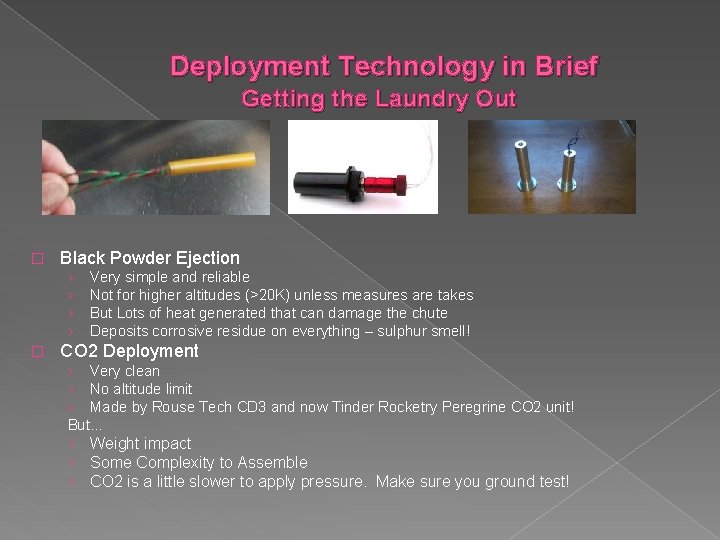 Deployment Technology in Brief
Getting the Laundry Out

Black Powder Ejection
› Very simple and reliable
› Not for higher altitudes (>20K) unless measures are takes
› But Lots of heat generated that can damage the chute
› Deposits corrosive residue on everything – sulphur smell!

CO2 Deployment
› Very clean
› No altitude limit
› Made by Rouse Tech CD3 and now Tinder Rocketry Peregrine CO2 unit!
But...
› Weight impact
› Some Complexity to Assemble
› CO2 is a little slower to apply pressure. Make sure you ground test!